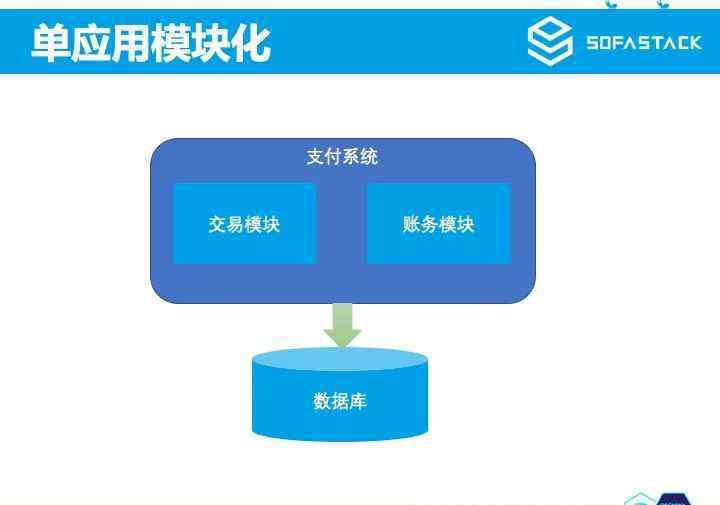 单应用模块化

SOFASTACK

支付系统

交易模块

账务模块

数据库